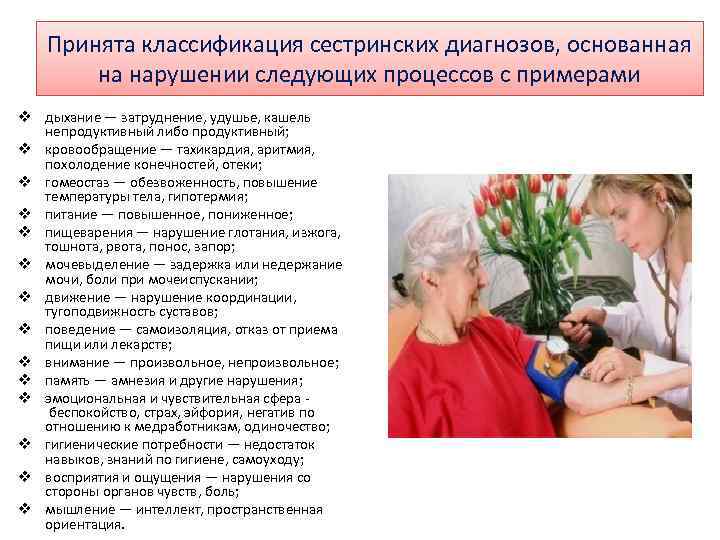 Принята классификация сестринских диагнозов, основанная на нарушении следующих процессов с примерами

❖ дыхание — затруднение, удушье, кашель непродуктивный либо продуктивный;
❖ кровообращение — тахикардия, аритмия, похолодение конечностей, отеки;
❖ гомеостаз — обезвоженность, повышение температуры тела, гипотермия;
❖ питание — повышенное, пониженное;
❖ пищеварения — нарушение глотания, изжога, тошнота, рвота, понос, запор;
❖ мочевыделение — задержка или недержание мочи, боли при мочеиспускании;
❖ движение — нарушение координации, тугоподвижность суставов;
❖ поведение — самоизоляция, отказ от приема пищи или лекарств;
❖ внимание — произвольное, непроизвольное;
❖ память — амнезия и другие нарушения;
❖ эмоциональная и чувствительная сфера - беспокойство, страх, эйфория, негатив по отношению к медработникам, одиночество;
❖ гигиенические потребности — недостаток навыков, знаний по гигиене, самоуходу;
❖ восприятия и ощущения — нарушения со стороны органов чувств, боль;
❖ мышление — интеллект, пространственная ориентация.